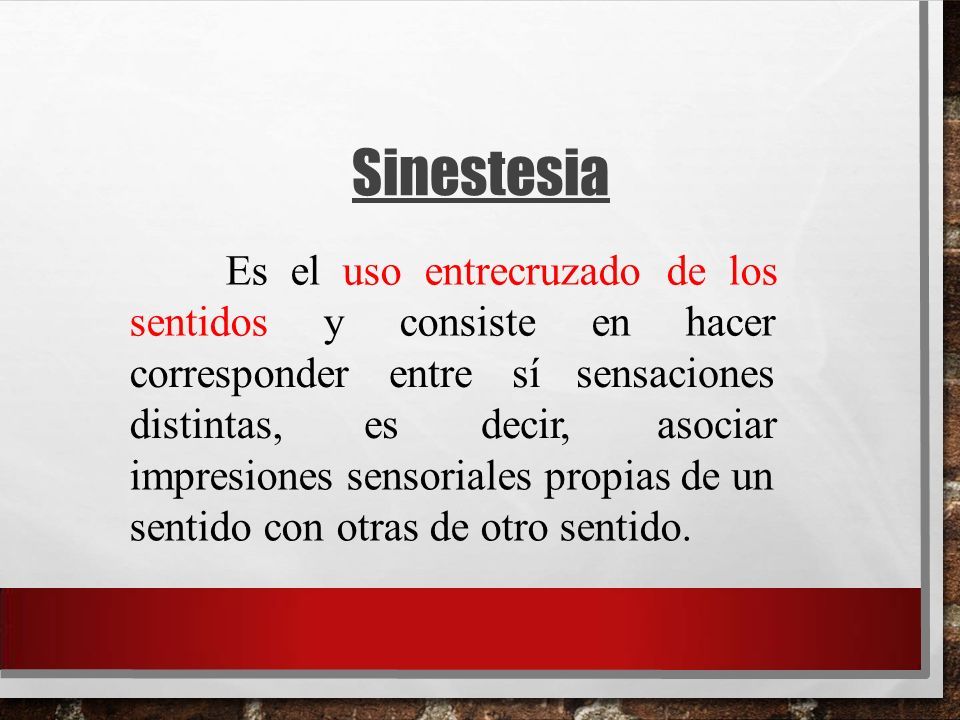 Sinestesia

Es el uso entrecruzado de los sentidos y consiste en hacer corresponder entre sí sensaciones distintas, es decir, asociar impresiones sensoriales propias de un sentido con otras de otro sentido.